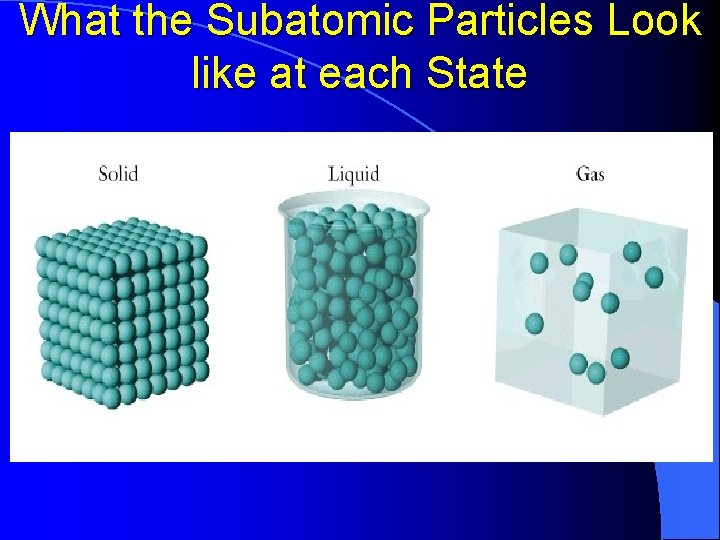 What the Subatomic Particles Look like at each State

Solid

Liquid

Gas